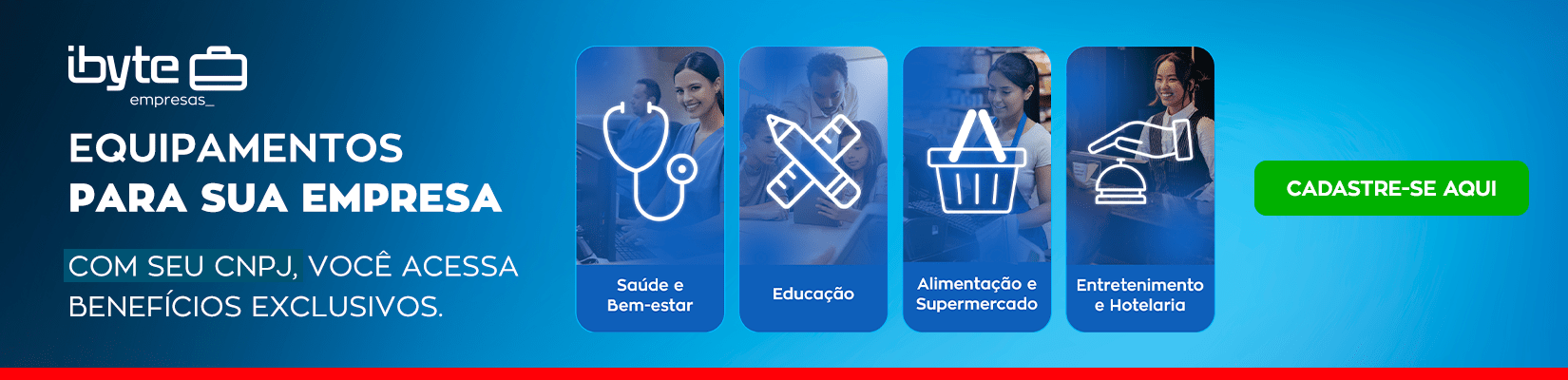 ibyte
empresas_

EQUIPAMENTOS
PARA SUA EMPRESA

COM SEU CNPJ, VOCÊ ACESSA BENEFÍCIOS EXCLUSIVOS.

Saúde e Bem-estar

Educação

Alimentação e Supermercado

Entretenimento e Hotelaria

CADASTRE-SE AQUI